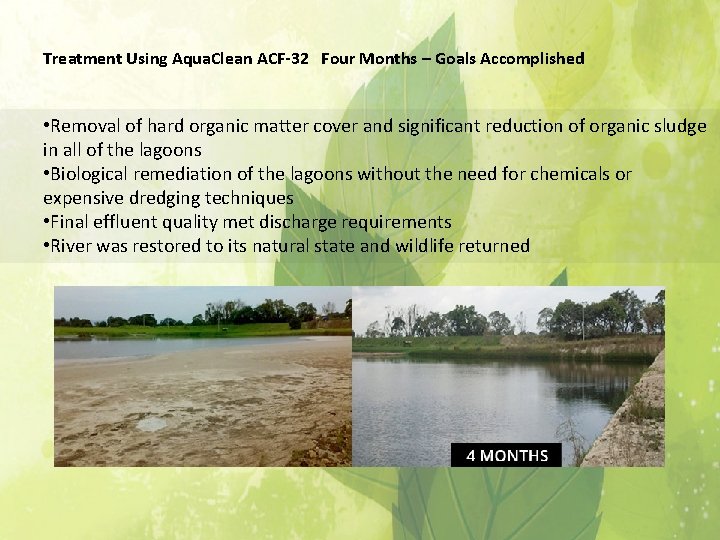 Treatment Using AquaClean ACF-32   Four Months – Goals Accomplished

•Removal of hard organic matter cover and significant reduction of organic sludge in all of the lagoons
•Biological remediation of the lagoons without the need for chemicals or expensive dredging techniques
•Final effluent quality met discharge requirements
•River was restored to its natural state and wildlife returned

4 MONTHS